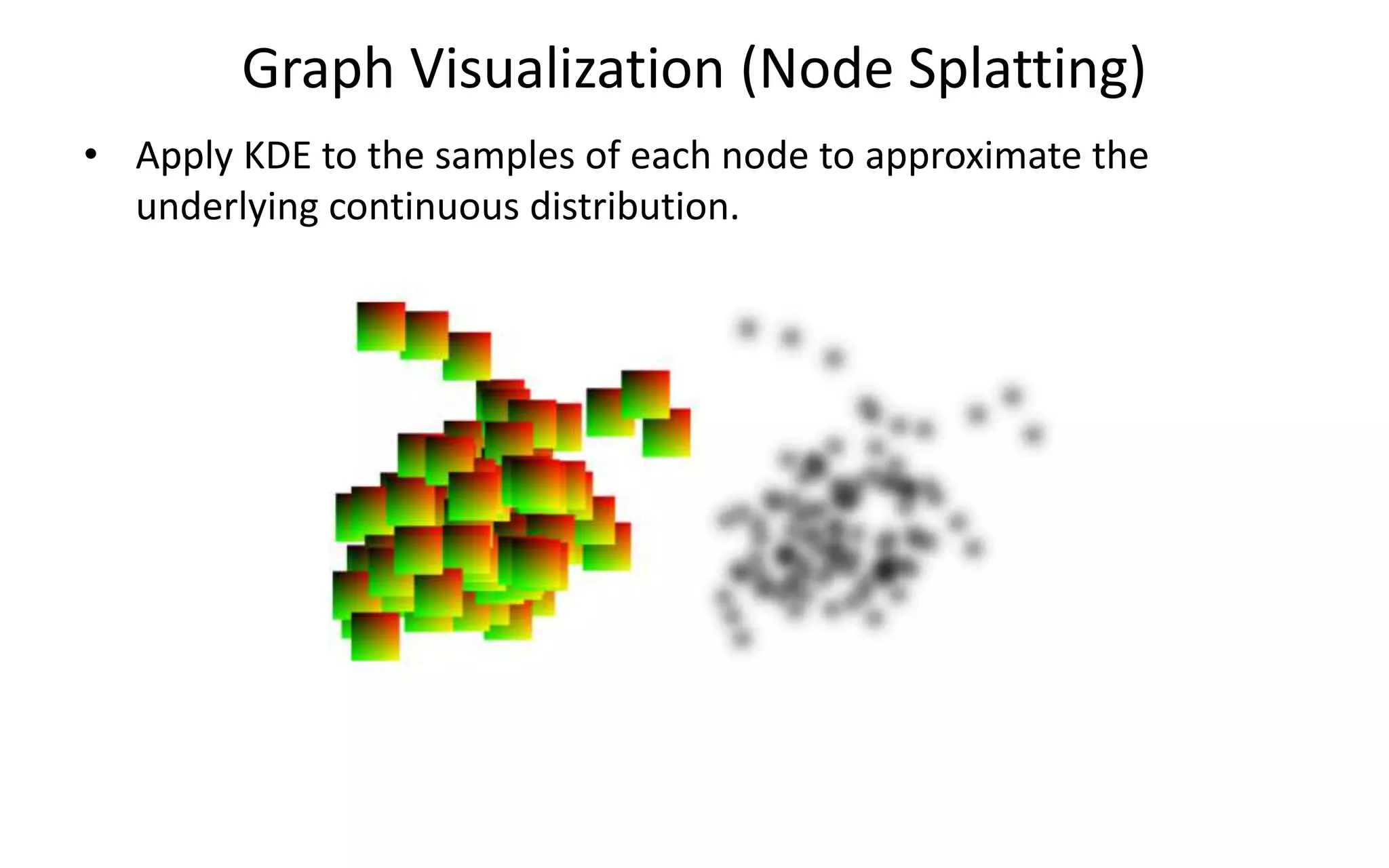 Graph Visualization (Node Splatting)

• Apply KDE to the samples of each node to approximate the underlying continuous distribution.